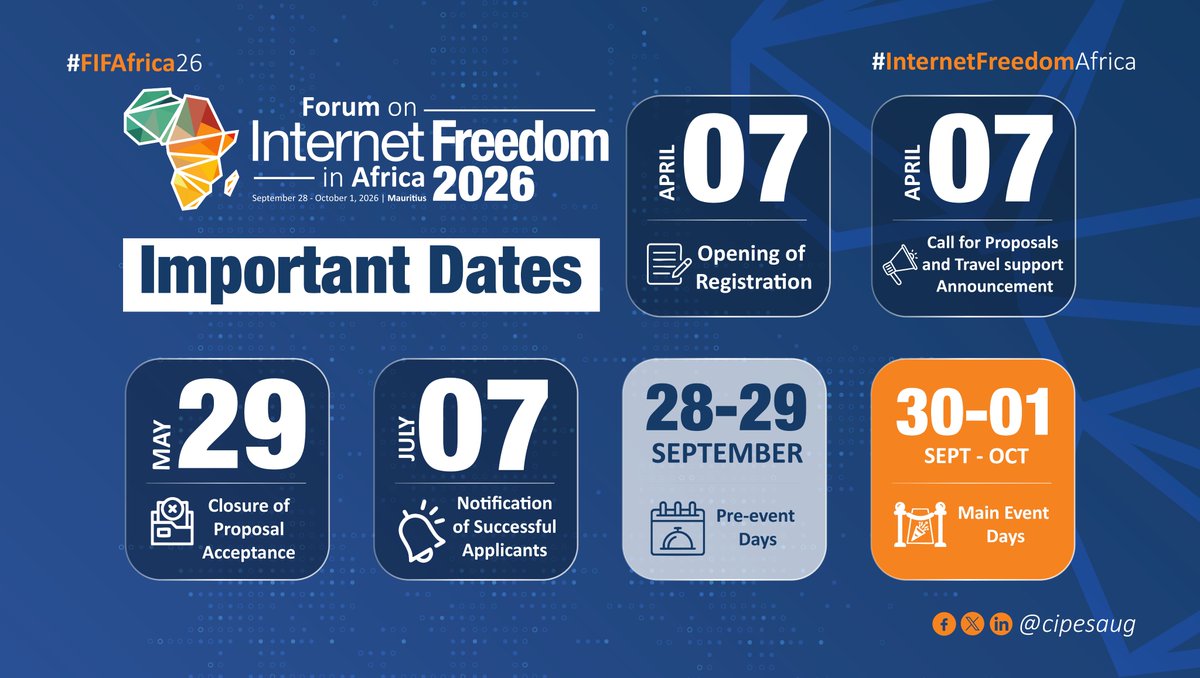 #FIFAfrica26

#InternetFreedomAfrica

Forum on Internet Freedom in Africa 2026

September 28 - October 1, 2026 | Mauritius

Important Dates

APRIL 07

Opening of Registration

APRIL 07

Call for Proposals and Travel support Announcement

MAY 29

Closure of Proposal Acceptance

JULY 07

Notification of Successful Applicants

28-29 SEPTEMBER

Pre-event Days

30-01 SEPT - OCT

Main Event Days

@cipesaug